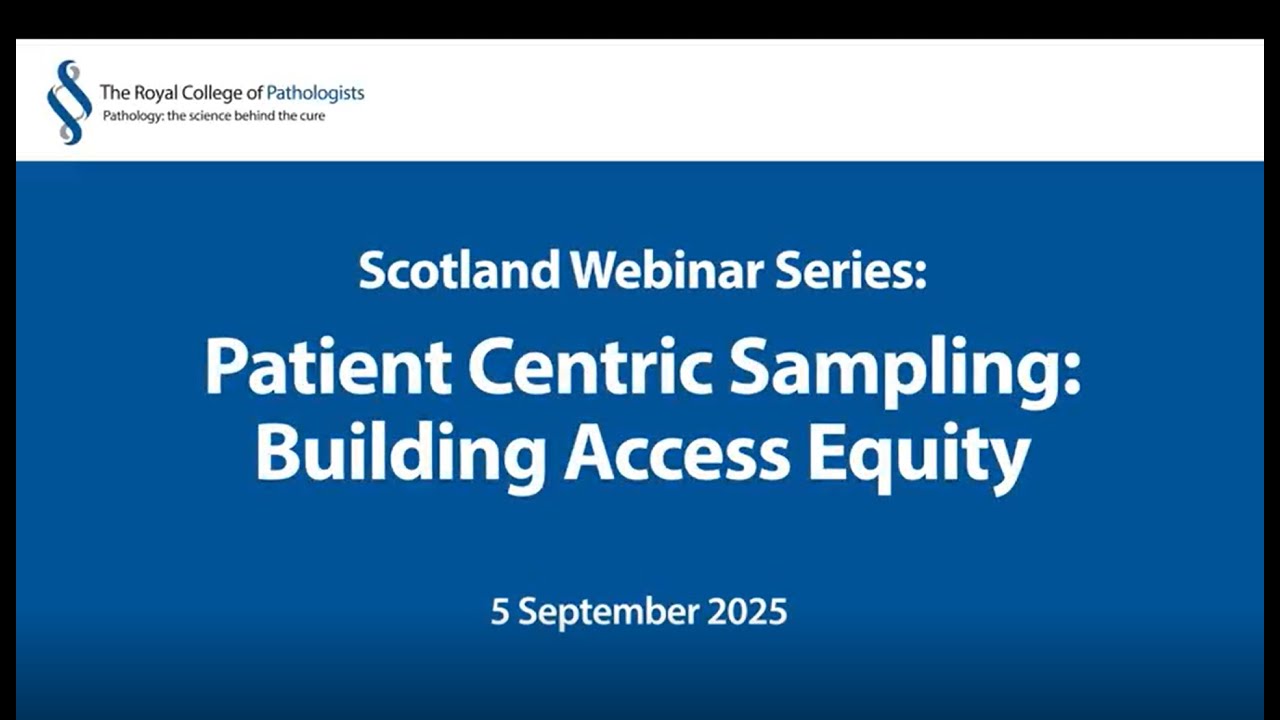 The Royal College of Pathologists
Pathology: the science behind the cure

Scotland Webinar Series:

Patient Centric Sampling: Building Access Equity

5 September 2025